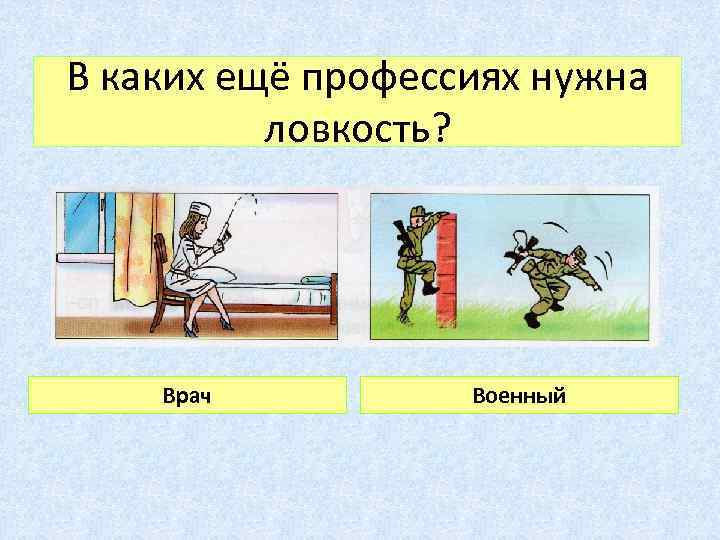 В каких ещё профессиях нужна ловкость?

Врач

Военный